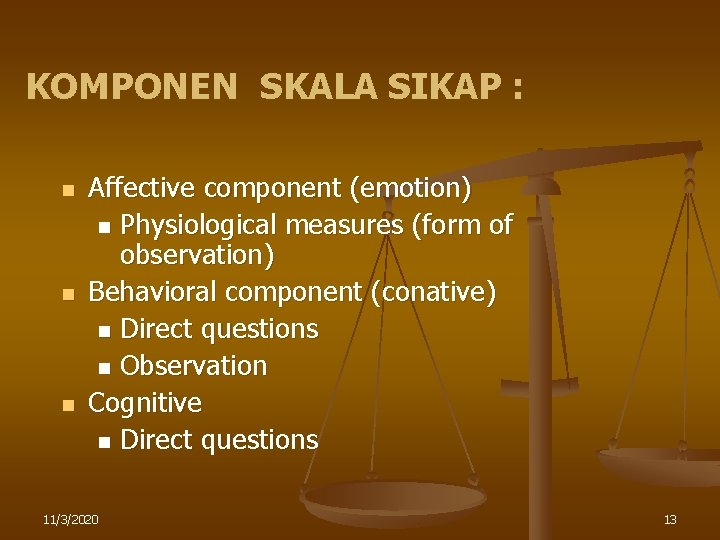 KOMPONEN SKALA SIKAP :

• Affective component (emotion)
• Physiological measures (form of observation)
• Behavioral component (conative)
• Direct questions
• Observation
• Cognitive
• Direct questions

11/3/2020

13